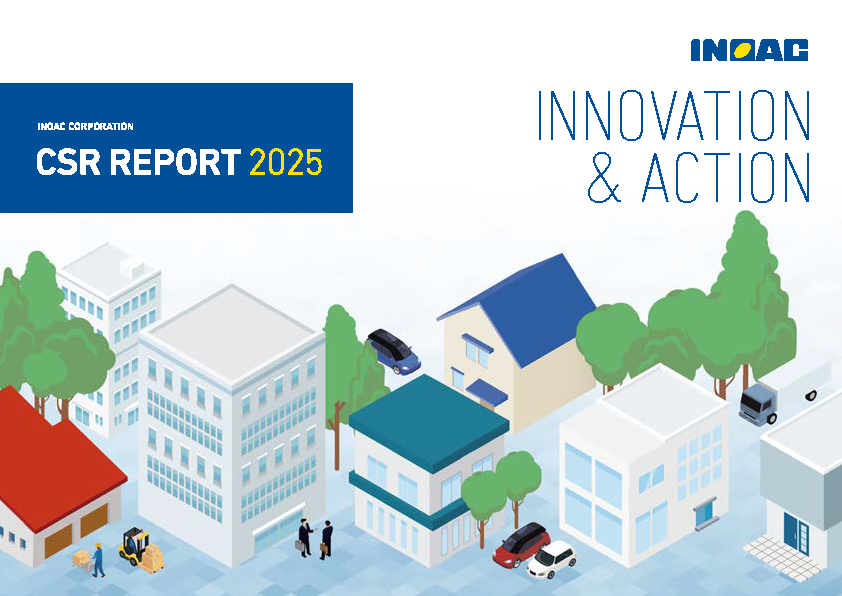 INOAC

INOAC CORPORATION

CSR REPORT 2025

INNOVATION
& ACTION